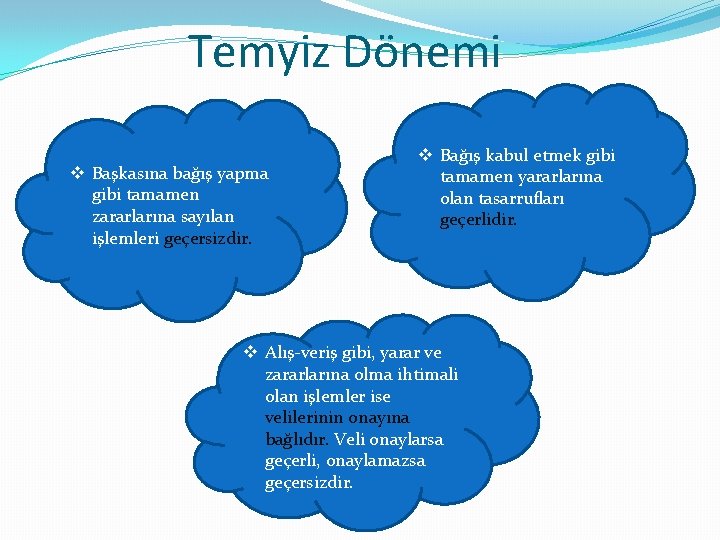 Temyiz Dönemi

❖ Başkasına bağış yapma gibi tamamen zararlarına sayılan işlemleri geçersizdir.

❖ Bağış kabul etmek gibi tamamen yararlarına olan tasarrufları geçerlidir.

❖ Alış-veriş gibi, yarar ve zararlarına olma ihtimali olan işlemler ise velilerinin onayına bağlıdır. Veli onaylarsa geçerli, onaylamazsa geçersizdir.